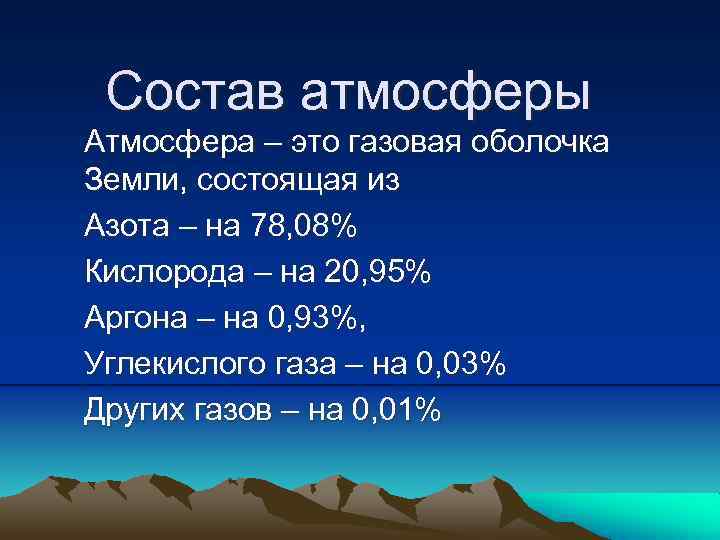 Состав атмосферы

Атмосфера – это газовая оболочка Земли, состоящая из

Азота – на 78,08%

Кислорода – на 20,95%

Аргона – на 0,93%,

Углекислого газа – на 0,03%

Других газов – на 0,01%